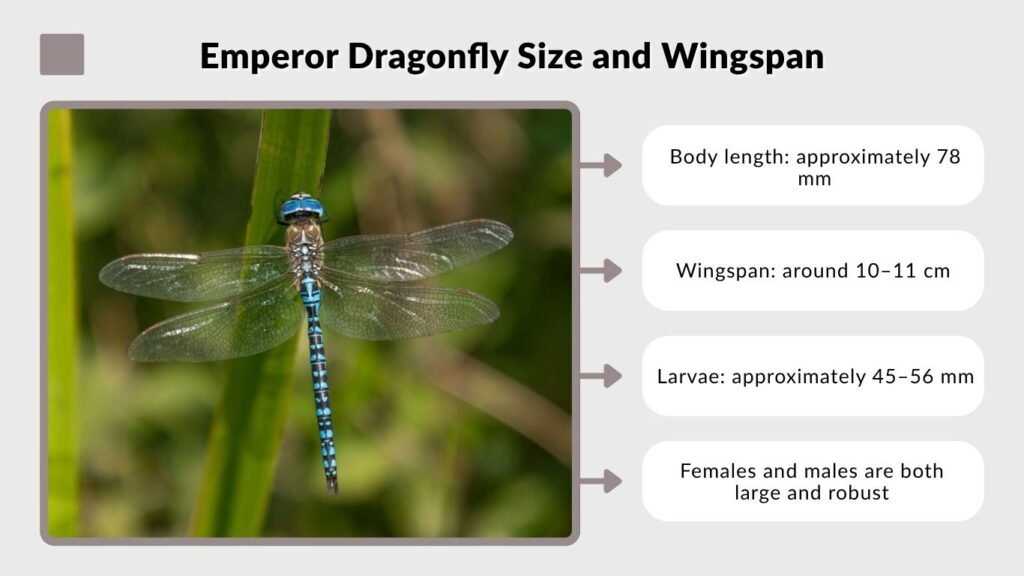 Emperor Dragonfly Size and Wingspan

Body length: approximately 78 mm

Wingspan: around 10–11 cm

Larvae: approximately 45–56 mm

Females and males are both large and robust